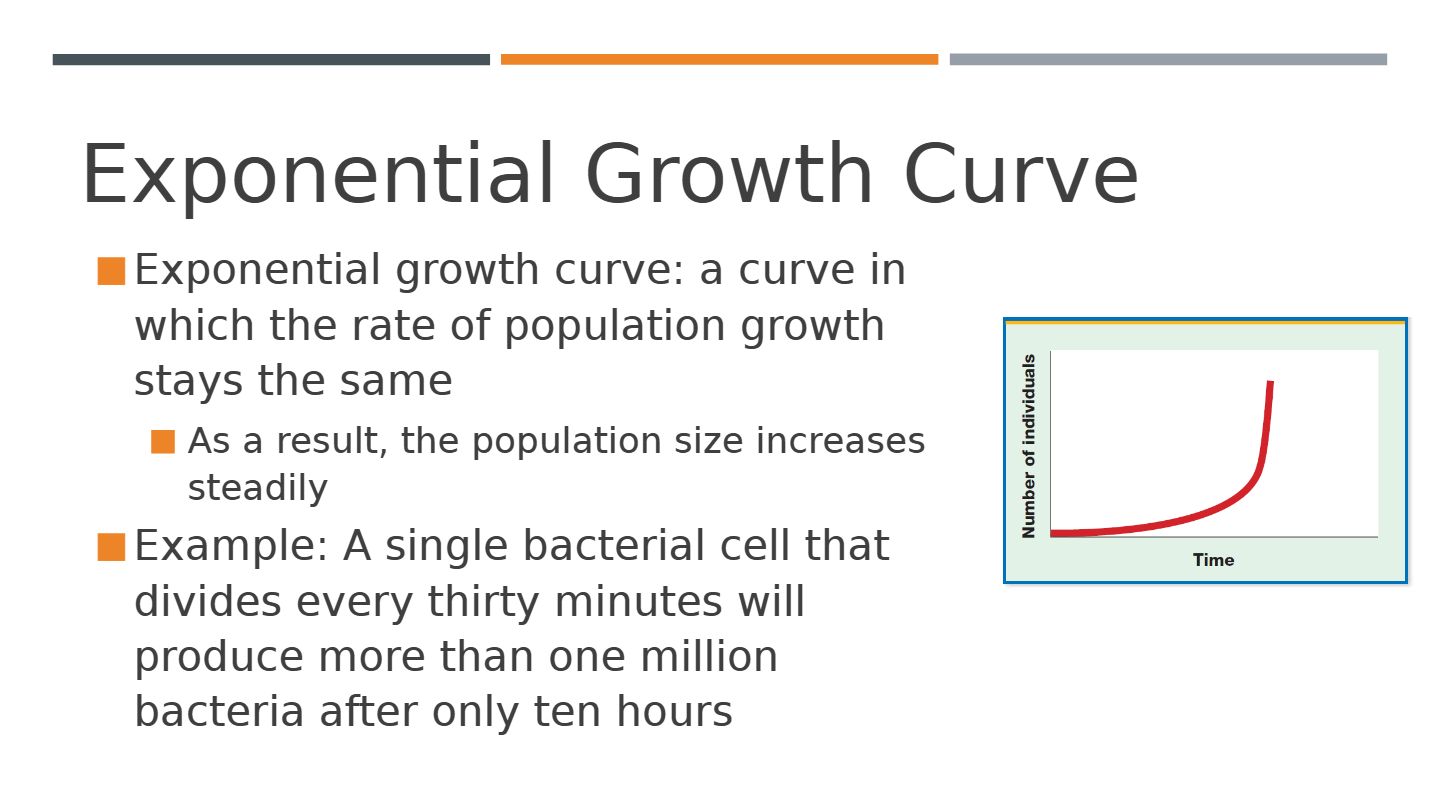 Exponential Growth Curve

Exponential growth curve: a curve in which the rate of population growth stays the same

As a result, the population size increases steadily

Example: A single bacterial cell that divides every thirty minutes will produce more than one million bacteria after only ten hours

Number of individuals

Time